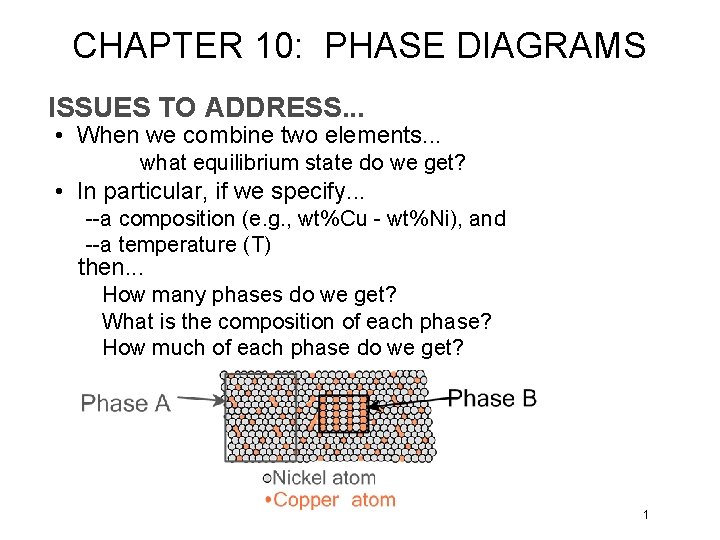 CHAPTER 10: PHASE DIAGRAMS

ISSUES TO ADDRESS...

• When we combine two elements...
what equilibrium state do we get?

• In particular, if we specify...
--a composition (e.g., wt%Cu - wt%Ni), and
--a temperature (T)
then...
How many phases do we get?
What is the composition of each phase?
How much of each phase do we get?

Phase A

Phase B

○Nickel atom
•Copper atom

1